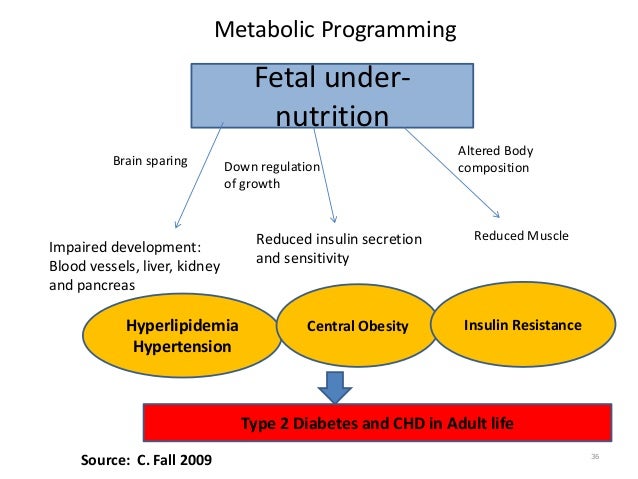 Metabolic Programming

Fetal under-nutrition

Brain sparing

Down regulation of growth

Altered Body composition

Impaired development: Blood vessels, liver, kidney and pancreas

Reduced insulin secretion and sensitivity

Reduced Muscle

Hyperlipidemia Hypertension

Central Obesity

Insulin Resistance

Type 2 Diabetes and CHD in Adult life

Source: C. Fall 2009

36